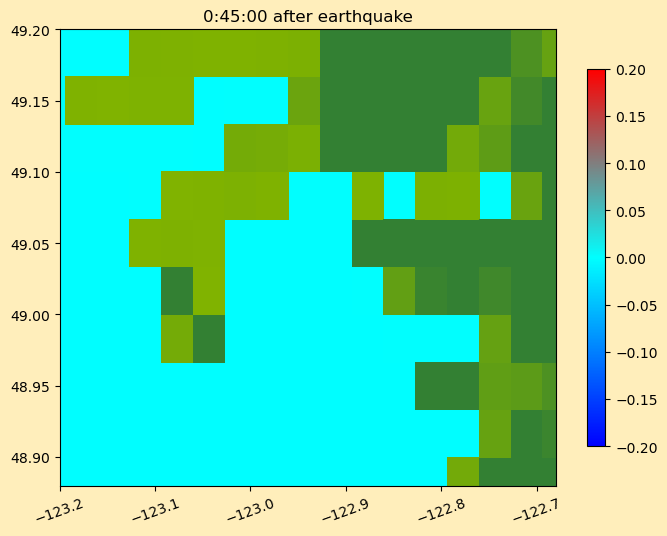 0:45:00 after earthquake

49.20
49.15
49.10
49.05
49.00
48.95
48.90

−123.2
−123.1
−123.0
−122.9
−122.8
−122.7

0.20
0.15
0.10
0.05
0.00
−0.05
−0.10
−0.15
−0.20